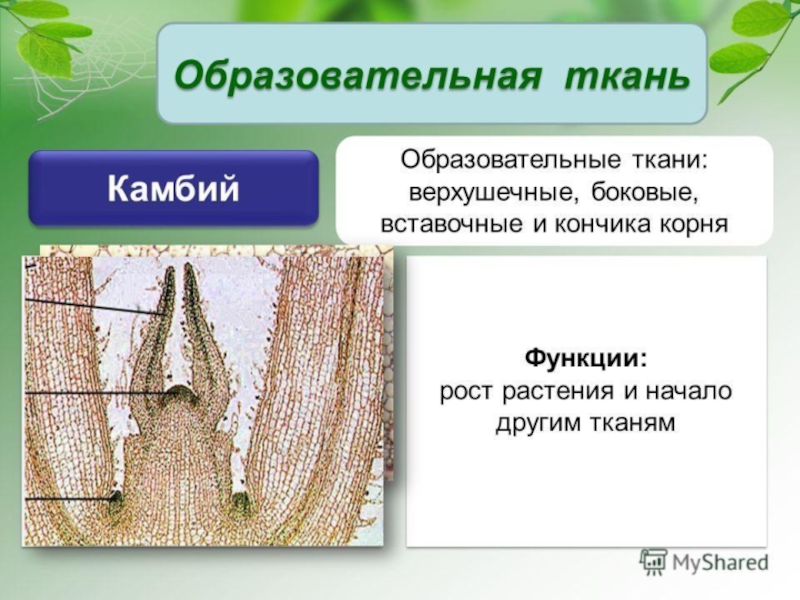 Образовательная ткань

Камбий

Образовательные ткани: верхушечные, боковые, вставочные и кончика корня

Функции:
рост растения и начало другим тканям

MyShared